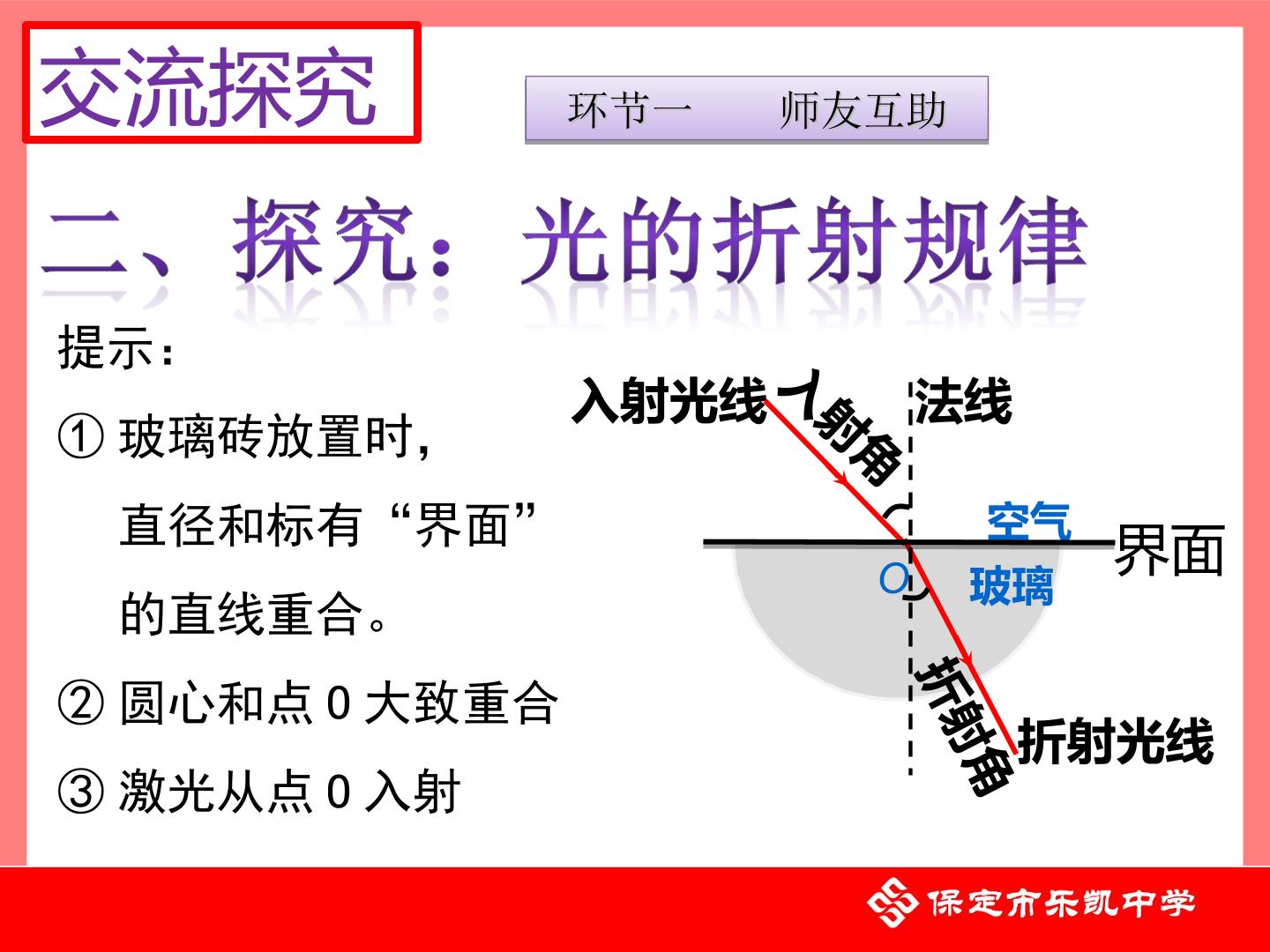 交流探究

环节一　师友互助

二、探究：光的折射规律

提示：

① 玻璃砖放置时，直径和标有“界面”的直线重合。

② 圆心和点0大致重合

③ 激光从点0入射

入射光线

入射角

法线

空气

界面

O

玻璃

折射角

折射光线

保定市乐凯中学